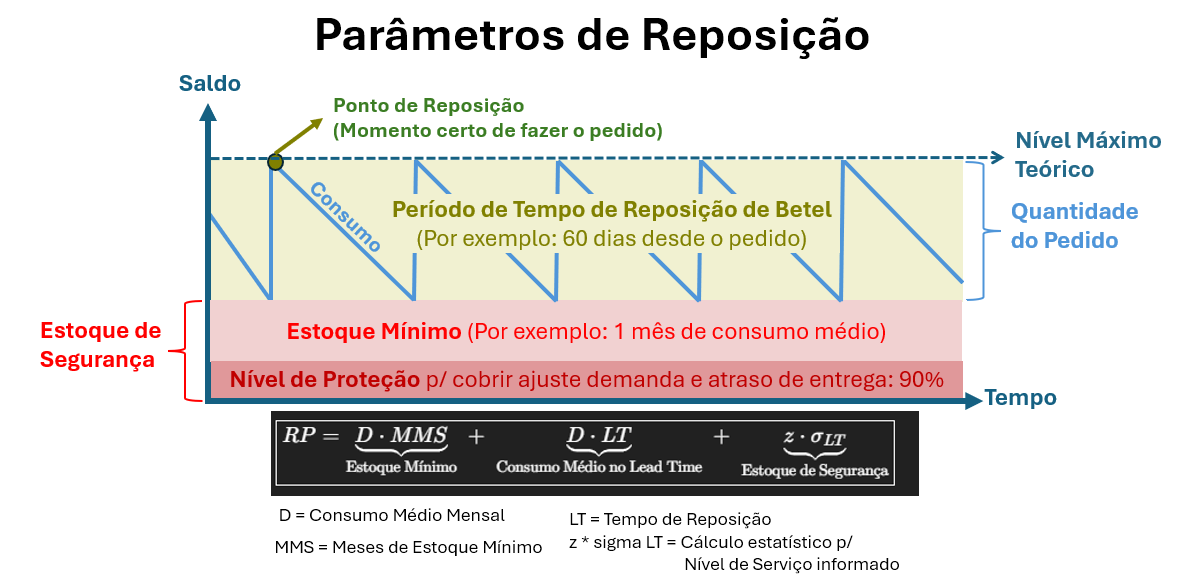 Parâmetros de Reposição

Saldo

Ponto de Reposição
(Momento certo de fazer o pedido)

Nível Máximo Teórico

Consumo

Período de Tempo de Reposição de Betel
(Por exemplo: 60 dias desde o pedido)

Quantidade do Pedido

Estoque de Segurança

Estoque Mínimo (Por exemplo: 1 mês de consumo médio)

Nível de Proteção p/ cobrir ajuste demanda e atraso de entrega: 90%

Tempo

$RP = \underbrace{D \cdot MMS}_{\text{Estoque Mínimo}} + \underbrace{D \cdot LT}_{\text{Consumo Médio no Lead Time}} + \underbrace{z \cdot \sigma_{LT}}_{\text{Estoque de Segurança}}$

D = Consumo Médio Mensal

MMS = Meses de Estoque Mínimo

LT = Tempo de Reposição

z * sigma LT = Cálculo estatístico p/ Nível de Serviço informado